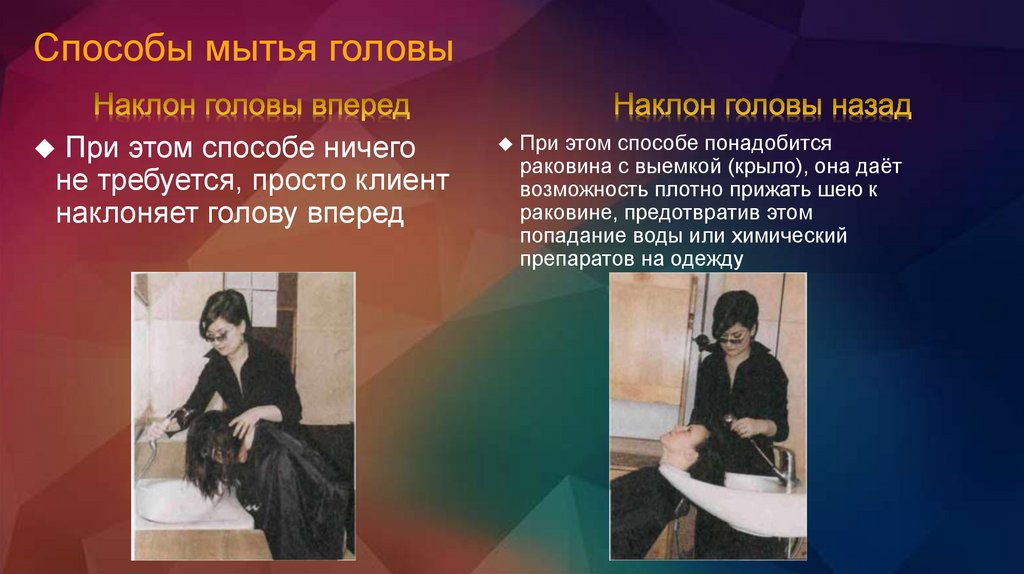 Способы мытья головы

Наклон головы вперед

◆ При этом способе ничего не требуется, просто клиент наклоняет голову вперед

Наклон головы назад

◆ При этом способе понадобится раковина с выемкой (крыло), она даёт возможность плотно прижать шею к раковине, предотвратив этом попадание воды или химический препаратов на одежду